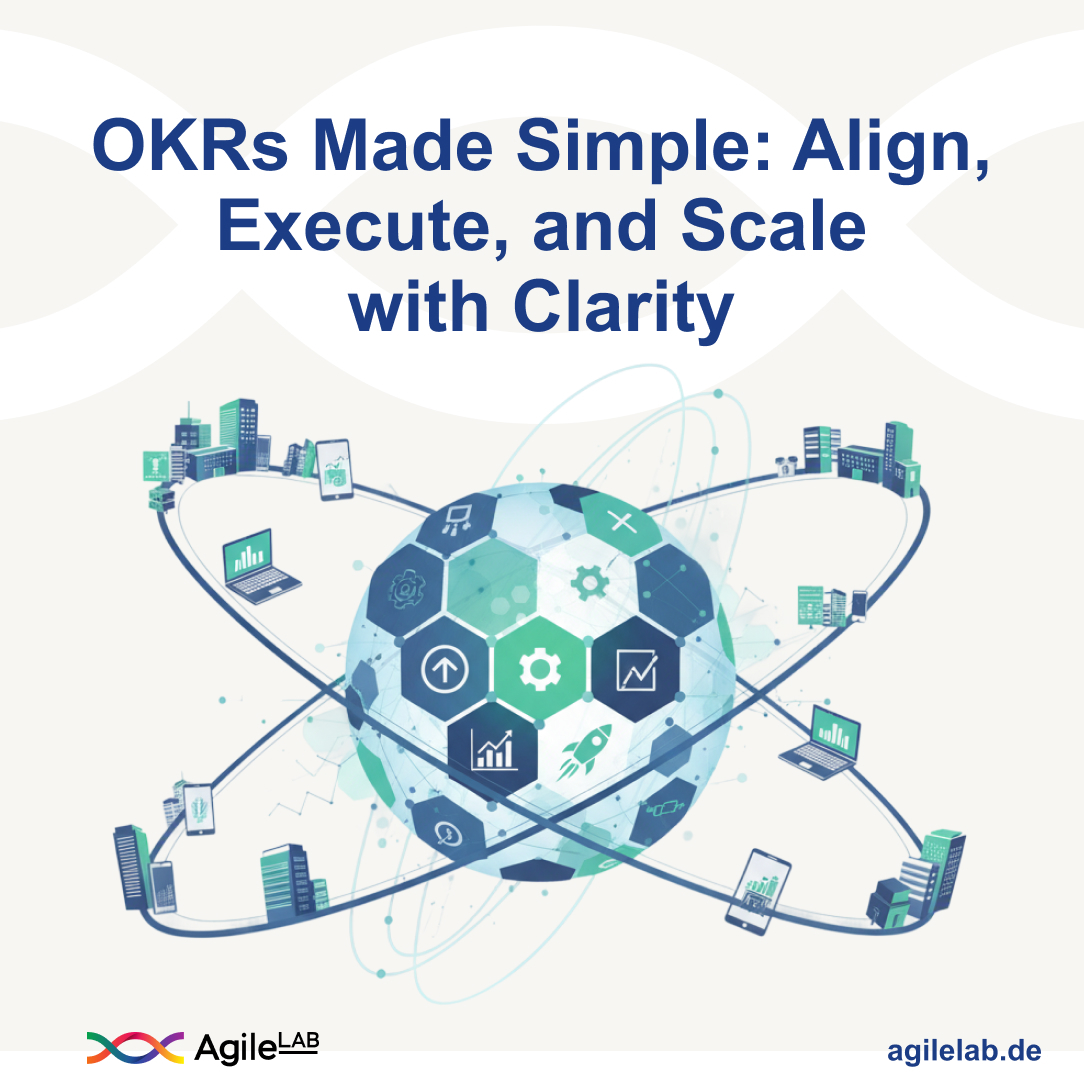 OKRs Made Simple: Align, Execute, and Scale with Clarity

AgileLAB

agilelab.de